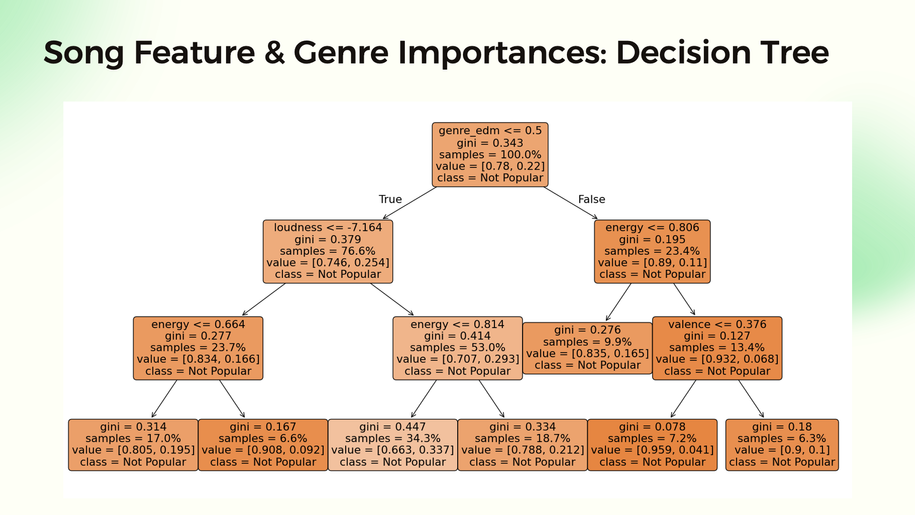 Song Feature & Genre Importances: Decision Tree

genre_edm <= 0.5
gini = 0.343
samples = 100.0%
value = [0.78, 0.22]
class = Not Popular

True

False

loudness <= -7.164
gini = 0.379
samples = 76.6%
value = [0.746, 0.254]
class = Not Popular

energy <= 0.806
gini = 0.195
samples = 23.4%
value = [0.89, 0.11]
class = Not Popular

energy <= 0.664
gini = 0.277
samples = 23.7%
value = [0.834, 0.166]
class = Not Popular

energy <= 0.814
gini = 0.414
samples = 53.0%
value = [0.707, 0.293]
class = Not Popular

gini = 0.276
samples = 9.9%
value = [0.835, 0.165]
class = Not Popular

valence <= 0.376
gini = 0.127
samples = 13.4%
value = [0.932, 0.068]
class = Not Popular

gini = 0.314
samples = 17.0%
value = [0.805, 0.195]
class = Not Popular

gini = 0.167
samples = 6.6%
value = [0.908, 0.092]
class = Not Popular

gini = 0.447
samples = 34.3%
value = [0.663, 0.337]
class = Not Popular

gini = 0.334
samples = 18.7%
value = [0.788, 0.212]
class = Not Popular

gini = 0.078
samples = 7.2%
value = [0.959, 0.041]
class = Not Popular

gini = 0.18
samples = 6.3%
value = [0.9, 0.1]
class = Not Popular